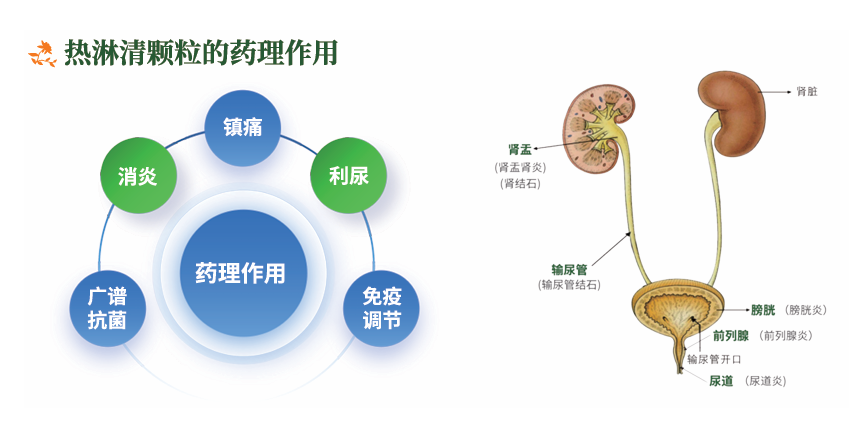 热淋清颗粒的药理作用

镇痛

消炎

利尿

药理作用

广谱抗菌

免疫调节

肾脏

肾盂
(肾盂肾炎)
(肾结石)

输尿管
(输尿管结石)

膀胱 (膀胱炎)

前列腺 (前列腺炎)

输尿管开口

尿道 (尿道炎)